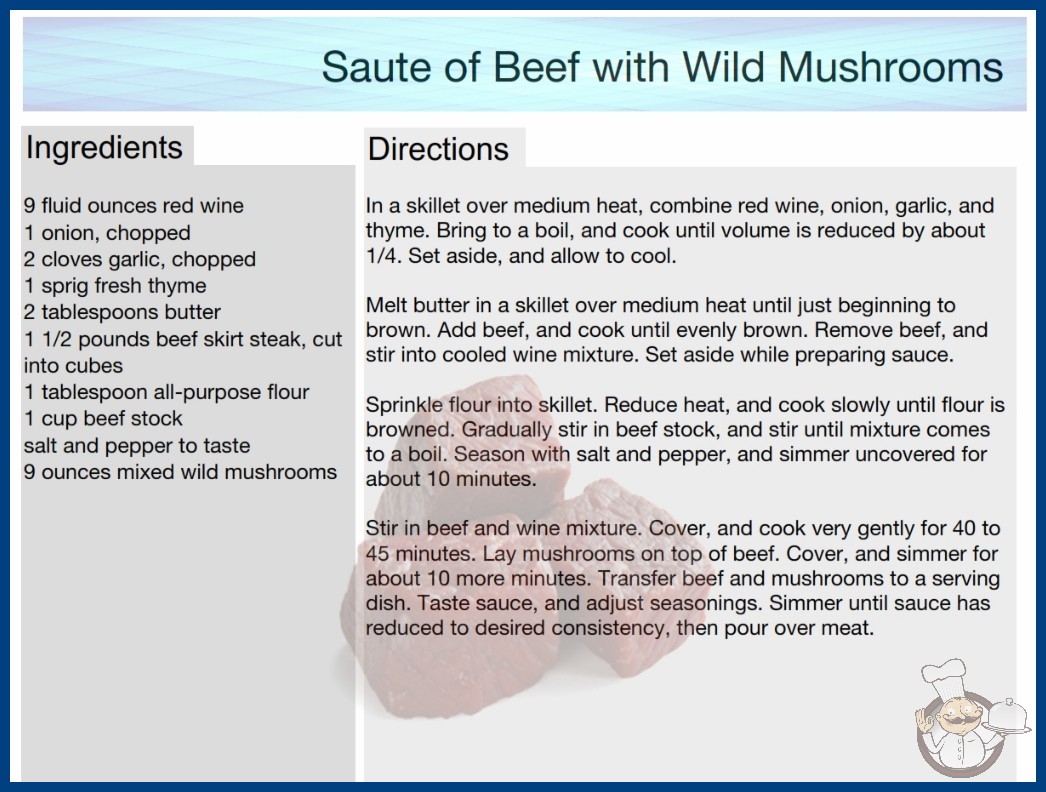 Saute of Beef with Wild Mushrooms

Ingredients

9 fluid ounces red wine
1 onion, chopped
2 cloves garlic, chopped
1 sprig fresh thyme
2 tablespoons butter
1 1/2 pounds beef skirt steak, cut into cubes
1 tablespoon all-purpose flour
1 cup beef stock
salt and pepper to taste
9 ounces mixed wild mushrooms

Directions

In a skillet over medium heat, combine red wine, onion, garlic, and thyme. Bring to a boil, and cook until volume is reduced by about 1/4. Set aside, and allow to cool.

Melt butter in a skillet over medium heat until just beginning to brown. Add beef, and cook until evenly brown. Remove beef, and stir into cooled wine mixture. Set aside while preparing sauce.

Sprinkle flour into skillet. Reduce heat, and cook slowly until flour is browned. Gradually stir in beef stock, and stir until mixture comes to a boil. Season with salt and pepper, and simmer uncovered for about 10 minutes.

Stir in beef and wine mixture. Cover, and cook very gently for 40 to 45 minutes. Lay mushrooms on top of beef. Cover, and simmer for about 10 more minutes. Transfer beef and mushrooms to a serving dish. Taste sauce, and adjust seasonings. Simmer until sauce has reduced to desired consistency, then pour over meat.